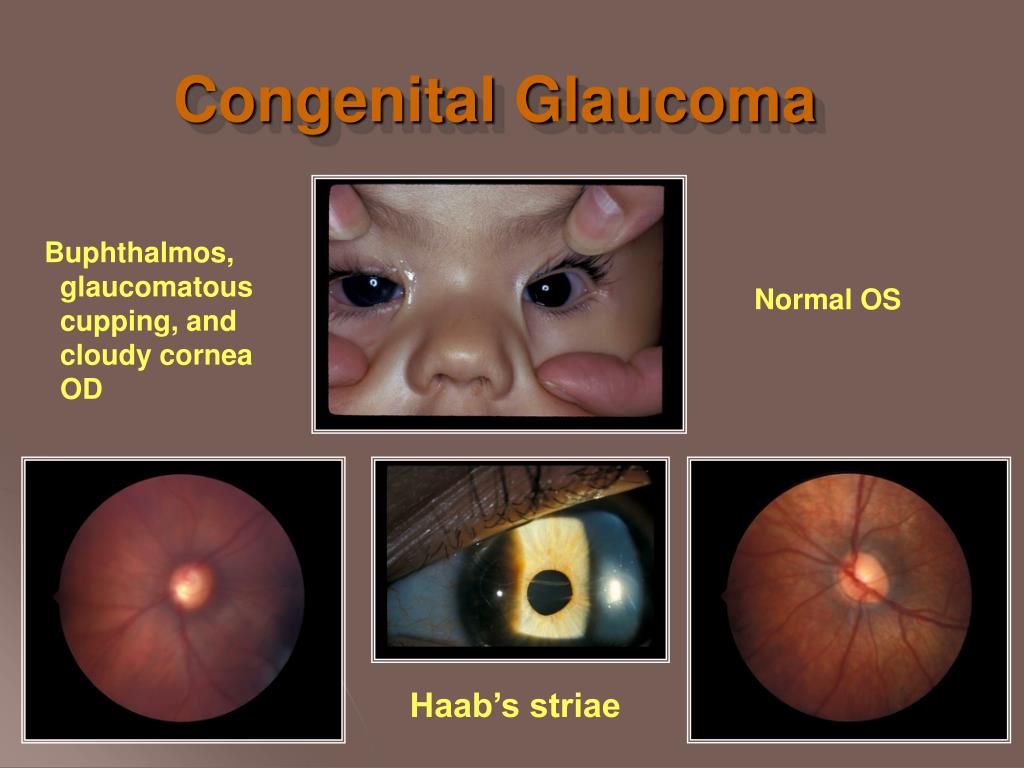 Congenital Glaucoma

Buphthalmos, glaucomatous cupping, and cloudy cornea OD

Normal OS

Haab's striae